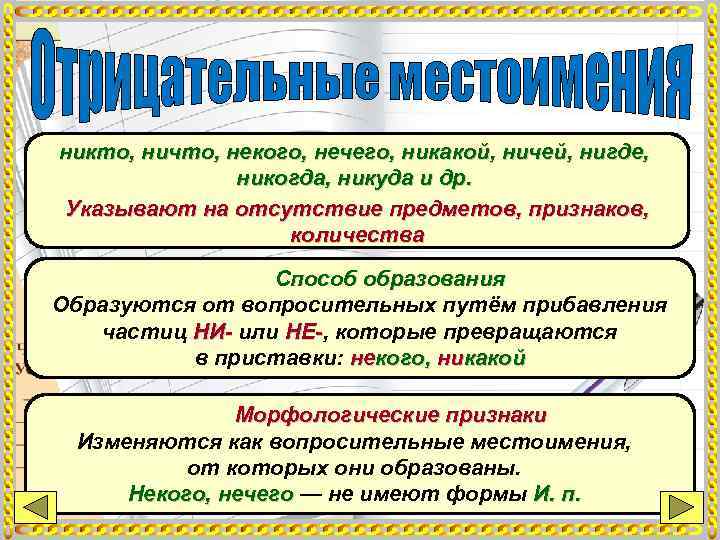 Отрицательные местоимения

никто, ничто, некого, нечего, никакой, ничей, нигде, никогда, никуда и др.

Указывают на отсутствие предметов, признаков, количества

Способ образования

Образуются от вопросительных путём прибавления частиц НИ- или НЕ-, которые превращаются в приставки: некого, никакой

Морфологические признаки

Изменяются как вопросительные местоимения, от которых они образованы.

Некого, нечего — не имеют формы И. п.